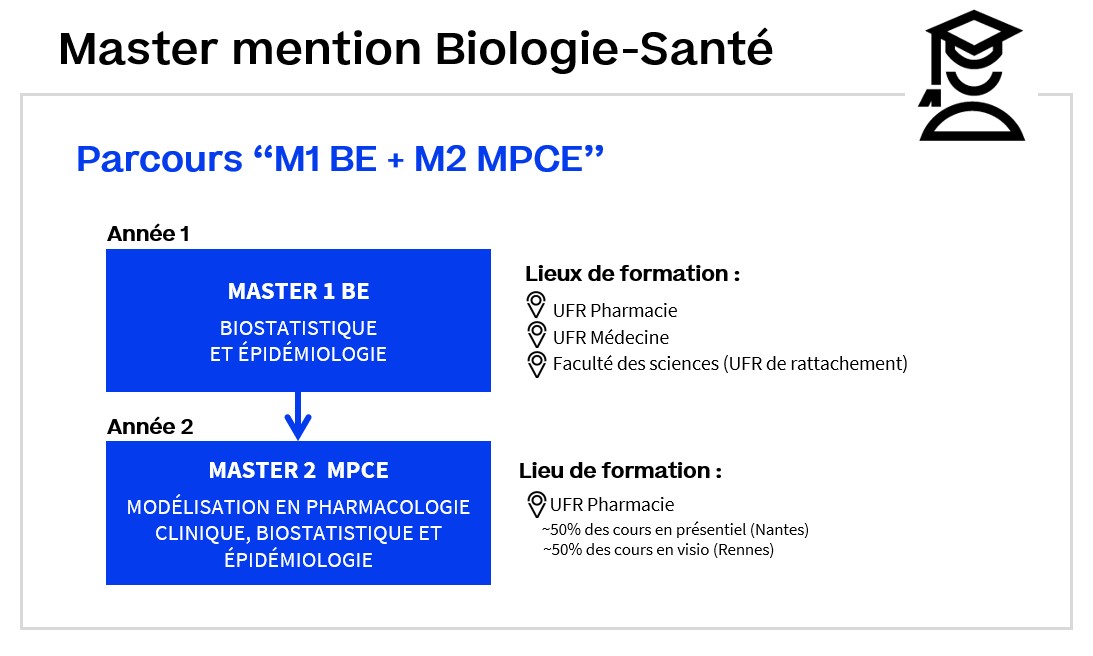 Master mention Biologie-Santé

Parcours “M1 BE + M2 MPCE”

Année 1

MASTER 1 BE

BIOSTATISTIQUE ET ÉPIDÉMIOLOGIE

Lieux de formation :

UFR Pharmacie
UFR Médecine
Faculté des sciences (UFR de rattachement)

Année 2

MASTER 2 MPCE

MODÉLISATION EN PHARMACOLOGIE CLINIQUE, BIOSTATISTIQUE ET ÉPIDÉMIOLOGIE

Lieu de formation :

UFR Pharmacie
~50% des cours en présentiel (Nantes)
~50% des cours en visio (Rennes)